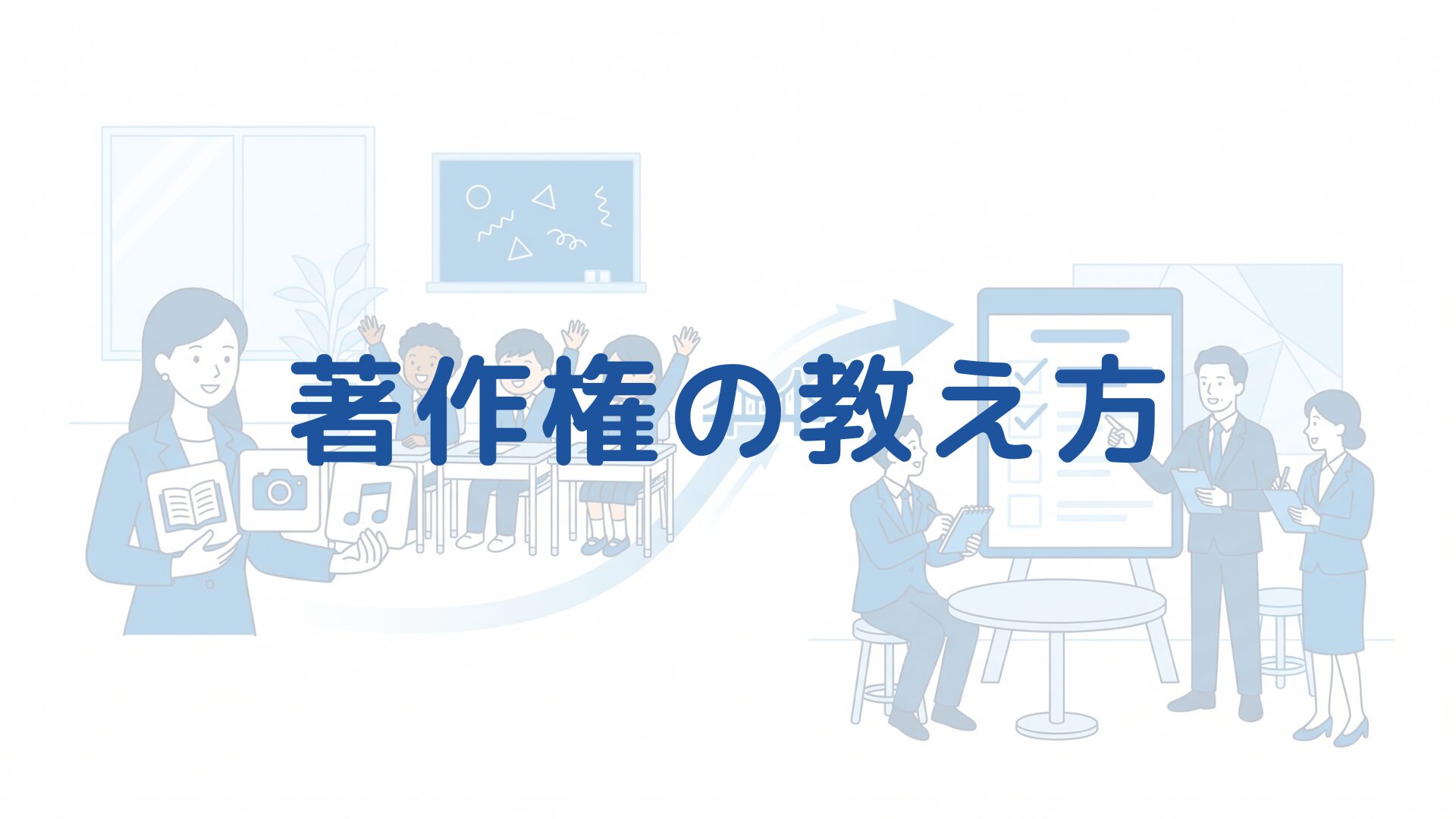 著作権の教え方